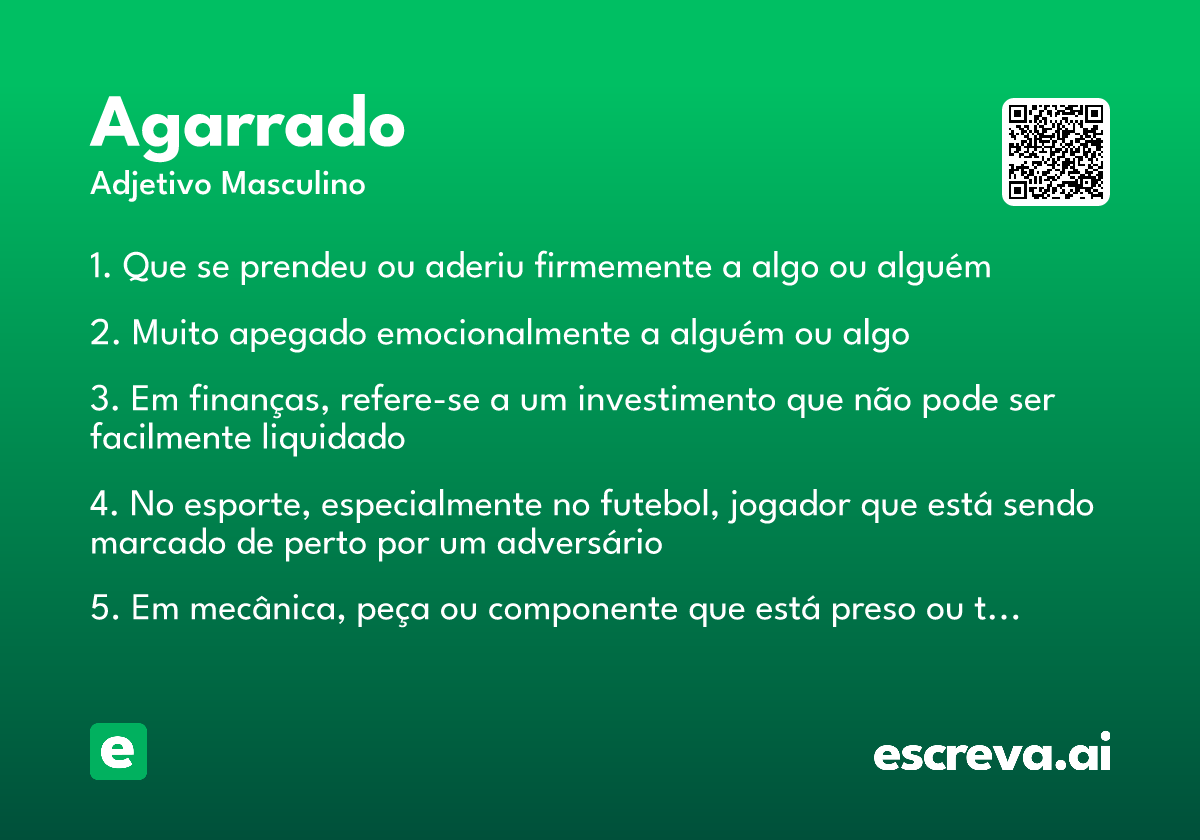 Agarrado
Adjetivo Masculino

1. Que se prendeu ou aderiu firmemente a algo ou alguém

2. Muito apegado emocionalmente a alguém ou algo

3. Em finanças, refere-se a um investimento que não pode ser facilmente liquidado

4. No esporte, especialmente no futebol, jogador que está sendo marcado de perto por um adversário

5. Em mecânica, peça ou componente que está preso ou t…

e

escreva.ai